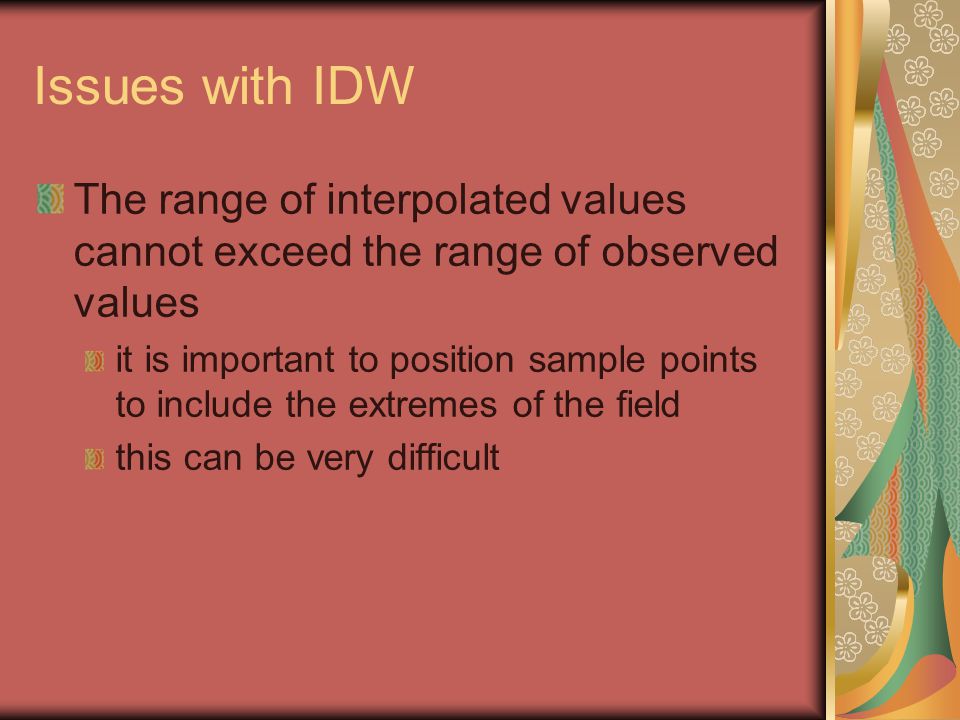 Issues with IDW

The range of interpolated values cannot exceed the range of observed values

it is important to position sample points to include the extremes of the field

this can be very difficult